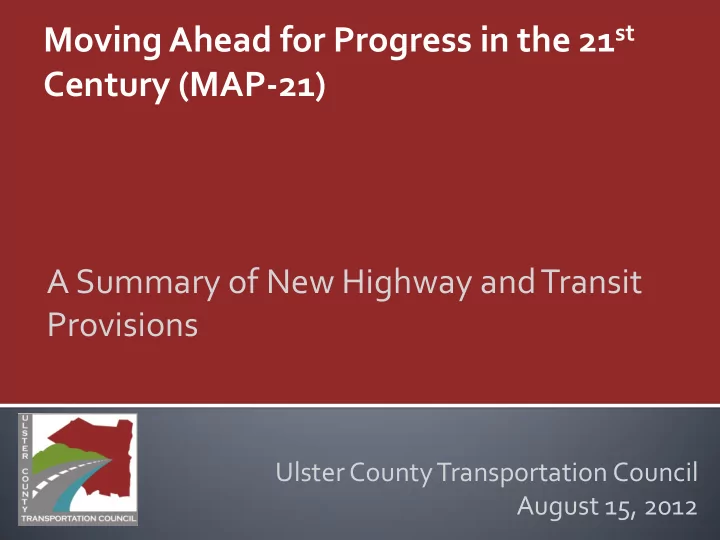 Moving Ahead for Progress in the 21$^{st}$ Century (MAP-21)

A Summary of New Highway and Transit Provisions

ULSTER COUNTY TRANSPORTATION COUNCIL

Ulster County Transportation Council
August 15, 2012